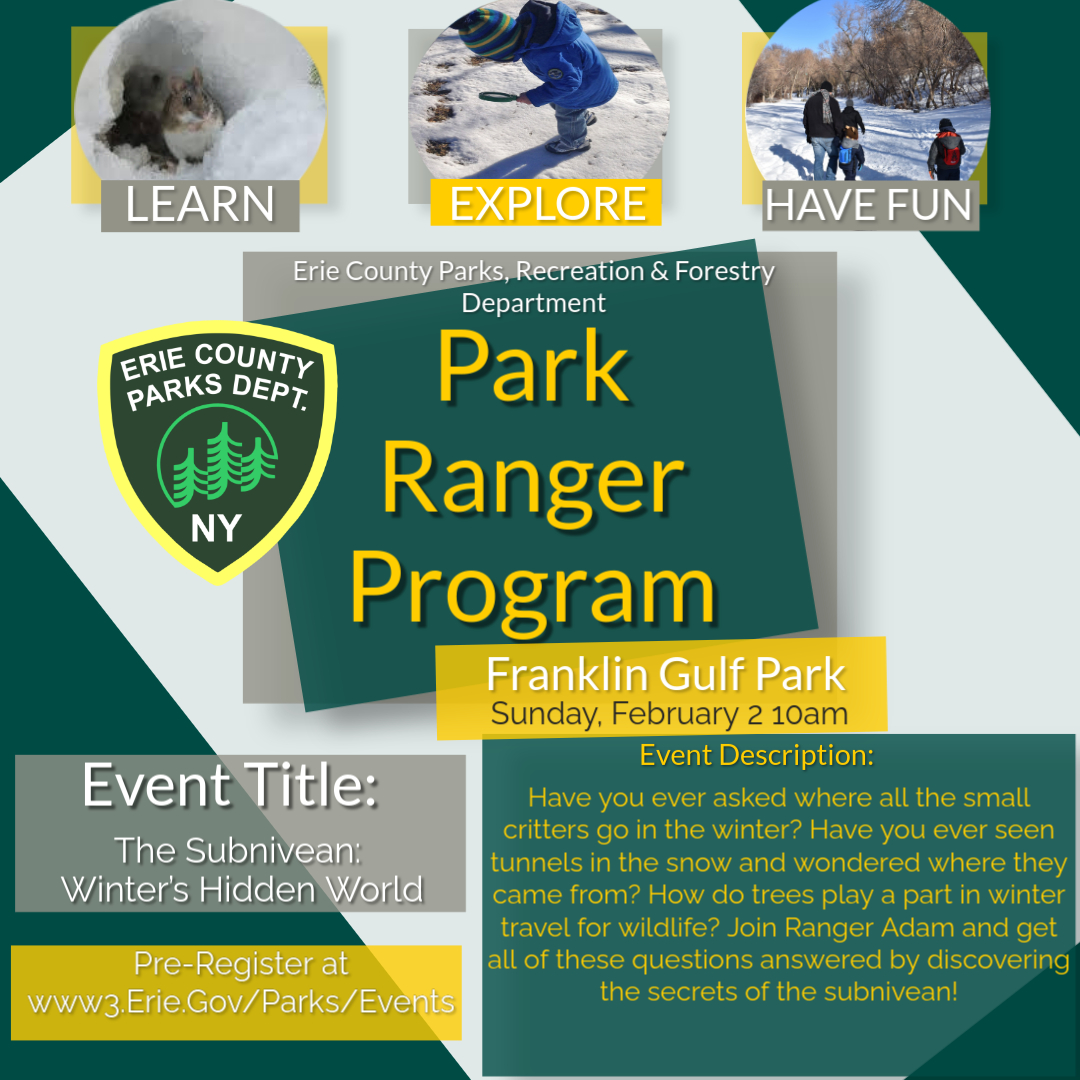 LEARN

EXPLORE

HAVE FUN

Erie County Parks, Recreation & Forestry Department

ERIE COUNTY PARKS DEPT.

NY

Park Ranger Program

Franklin Gulf Park
Sunday, February 2 10am

Event Title:

The Subnivean: Winter's Hidden World

Pre-Register at www3.Erie.Gov/Parks/Events

Event Description:

Have you ever asked where all the small critters go in the winter? Have you ever seen tunnels in the snow and wondered where they came from? How do trees play a part in winter travel for wildlife? Join Ranger Adam and get all of these questions answered by discovering the secrets of the subnivean!